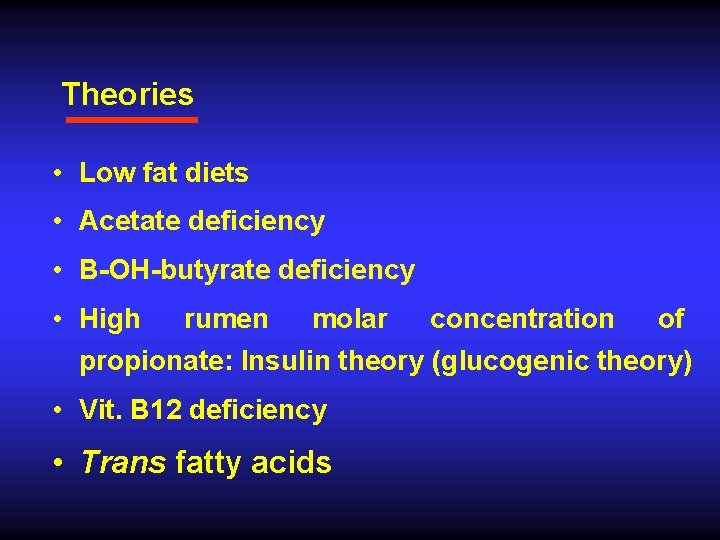 Theories

• Low fat diets
• Acetate deficiency
• B-OH-butyrate deficiency
• High rumen molar concentration of propionate: Insulin theory (glucogenic theory)
• Vit. B12 deficiency
• Trans fatty acids